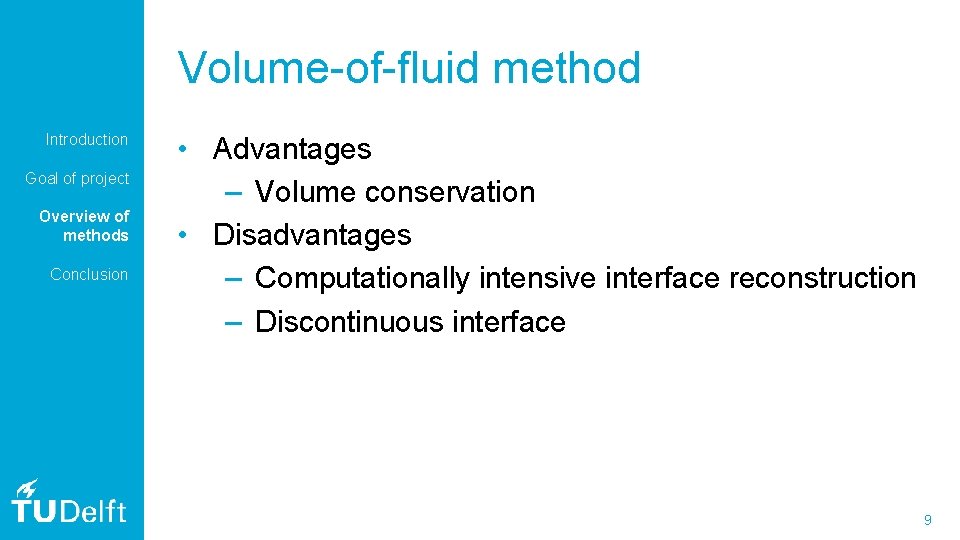 Volume-of-fluid method

Introduction

Goal of project

Overview of methods

Conclusion

• Advantages
– Volume conservation
• Disadvantages
– Computationally intensive interface reconstruction
– Discontinuous interface

TUDelft

9